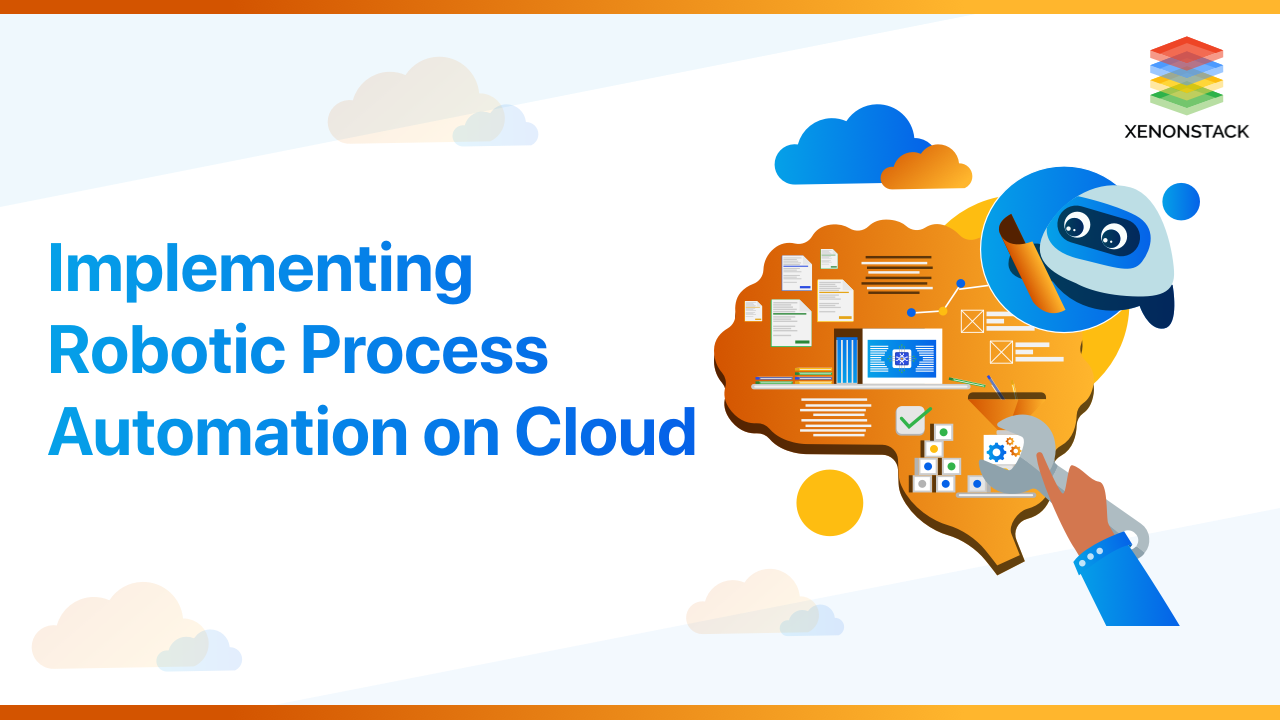 XENONSTACK

Implementing Robotic Process Automation on Cloud